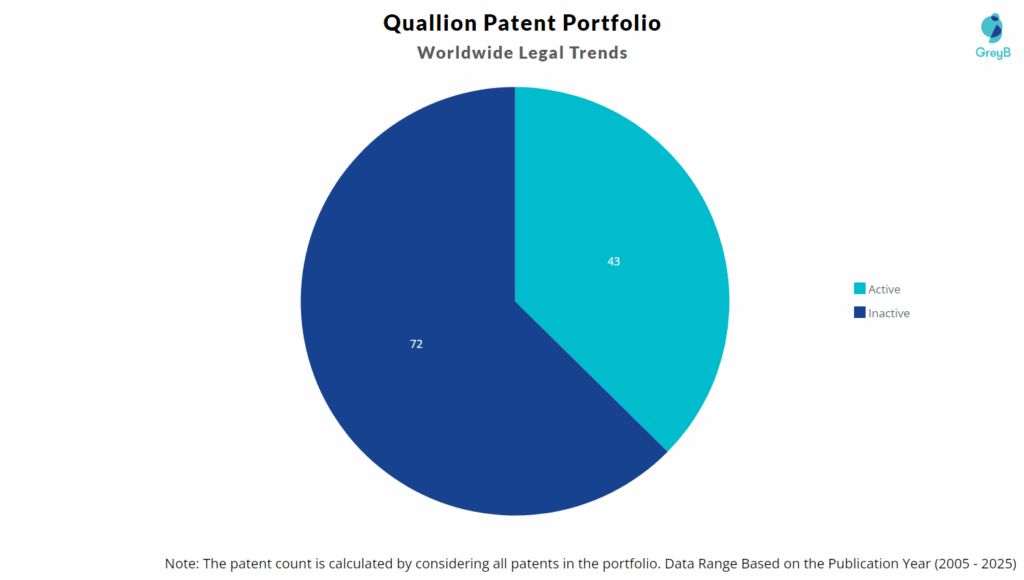 Quallion Patent Portfolio
Worldwide Legal Trends

GreyB

43

72

Active
Inactive

Note: The patent count is calculated by considering all patents in the portfolio. Data Range Based on the Publication Year (2005 - 2025)